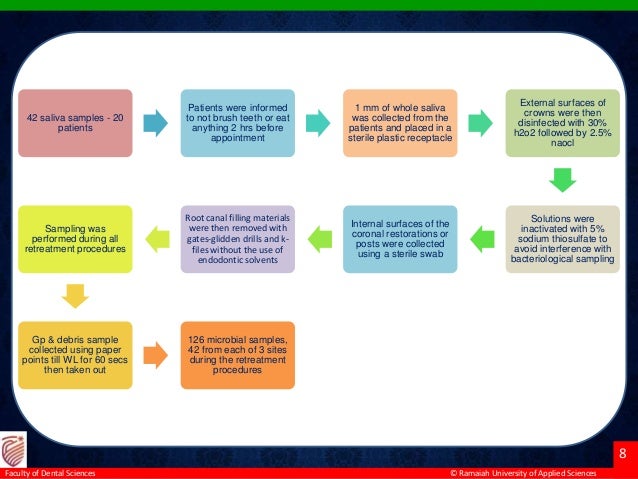 42 saliva samples - 20 patients

Patients were informed to not brush teeth or eat anything 2 hrs before appointment

1 mm of whole saliva was collected from the patients and placed in a sterile plastic receptacle

External surfaces of crowns were then disinfected with 30% h2o2 followed by 2.5% naocl

Solutions were inactivated with 5% sodium thiosulfate to avoid interference with bacteriological sampling

Internal surfaces of the coronal restorations or posts were collected using a sterile swab

Root canal filling materials were then removed with gates-glidden drills and k-files without the use of endodontic solvents

Sampling was performed during all retreatment procedures

Gp & debris sample collected using paper points till WL for 60 secs then taken out

126 microbial samples, 42 from each of 3 sites during the retreatment procedures

8

Faculty of Dental Sciences

© Ramaiah University of Applied Sciences